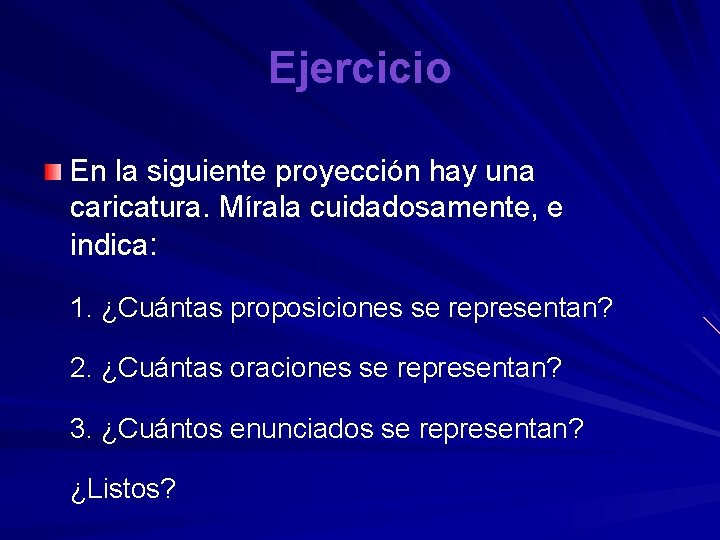 Ejercicio

En la siguiente proyección hay una caricatura. Mírala cuidadosamente, e indica:

1. ¿Cuántas proposiciones se representan?

2. ¿Cuántas oraciones se representan?

3. ¿Cuántos enunciados se representan?

¿Listos?